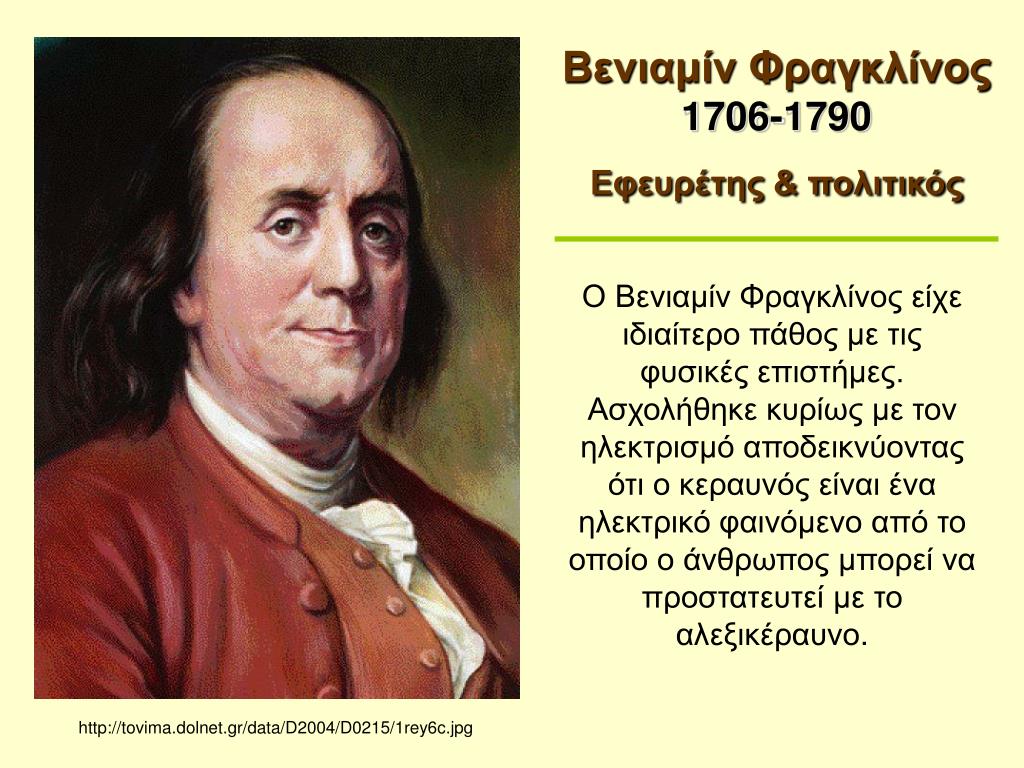 Βενιαμίν Φραγκλίνος
1706-1790

Εφευρέτης & πολιτικός

Ο Βενιαμίν Φραγκλίνος είχε ιδιαίτερο πάθος με τις φυσικές επιστήμες. Ασχολήθηκε κυρίως με τον ηλεκτρισμό αποδεικνύοντας ότι ο κεραυνός είναι ένα ηλεκτρικό φαινόμενο από το οποίο ο άνθρωπος μπορεί να προστατευτεί με το αλεξικέραυνο.

http://tovima.dolnet.gr/data/D2004/D0215/1rey6c.jpg